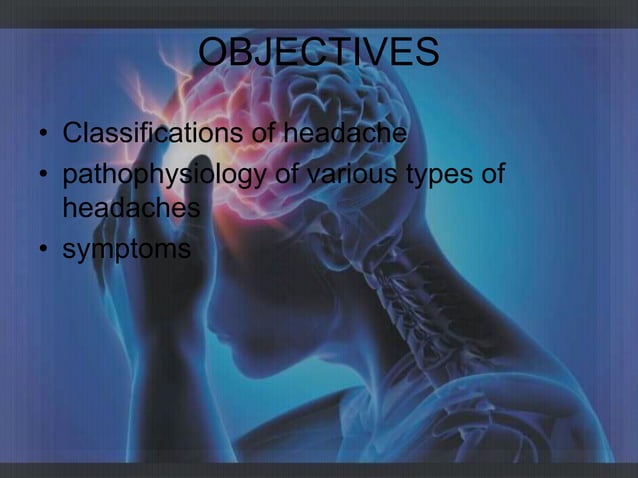 OBJECTIVES

• Classifications of headache
• pathophysiology of various types of headaches
• symptoms